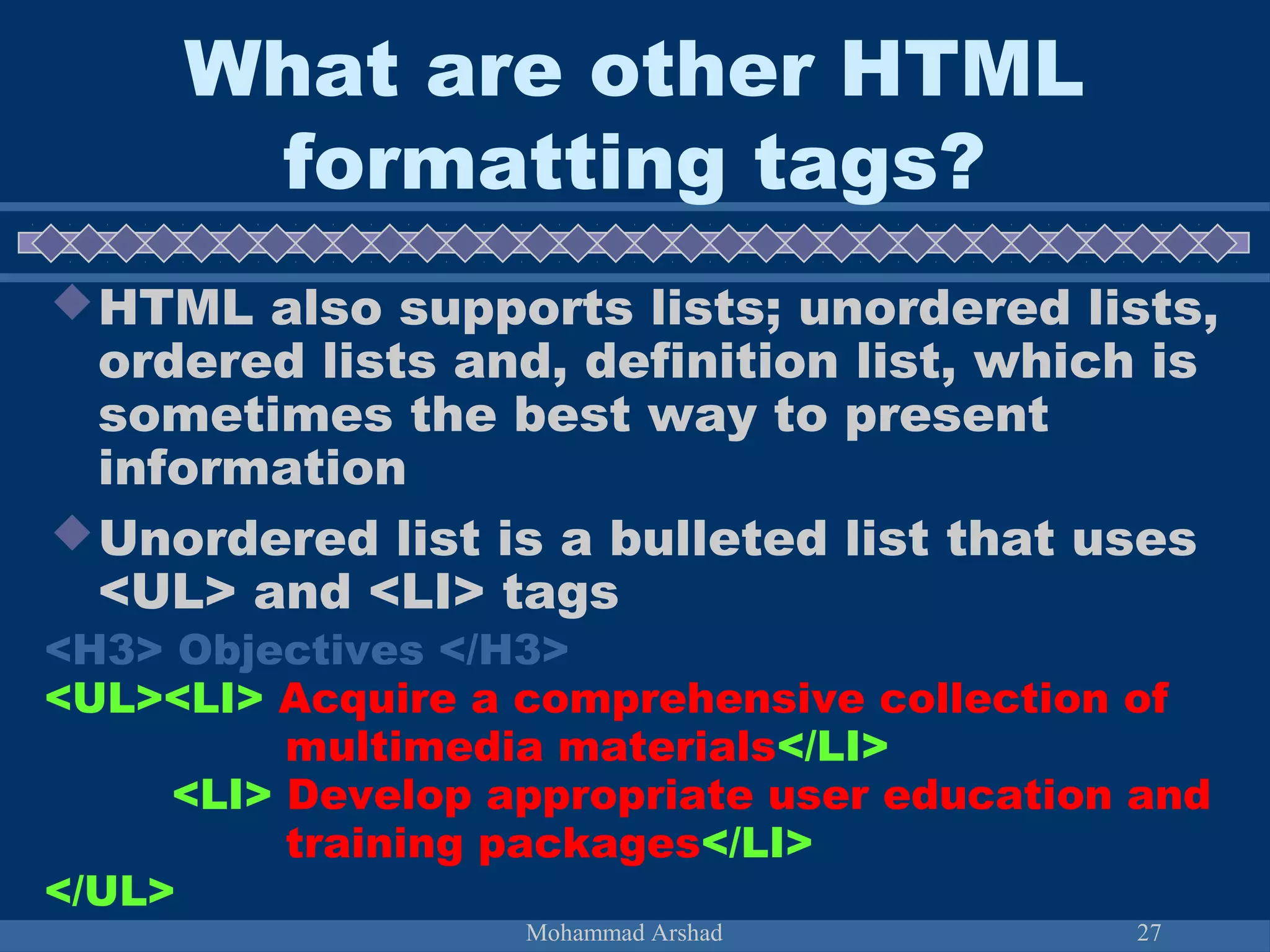 What are other HTML formatting tags?

HTML also supports lists; unordered lists, ordered lists and, definition list, which is sometimes the best way to present information

Unordered list is a bulleted list that uses <UL> and <LI> tags

<H3> Objectives </H3>
<UL><LI> Acquire a comprehensive collection of multimedia materials</LI>
<LI> Develop appropriate user education and training packages</LI>
</UL>

Mohammad Arshad 27